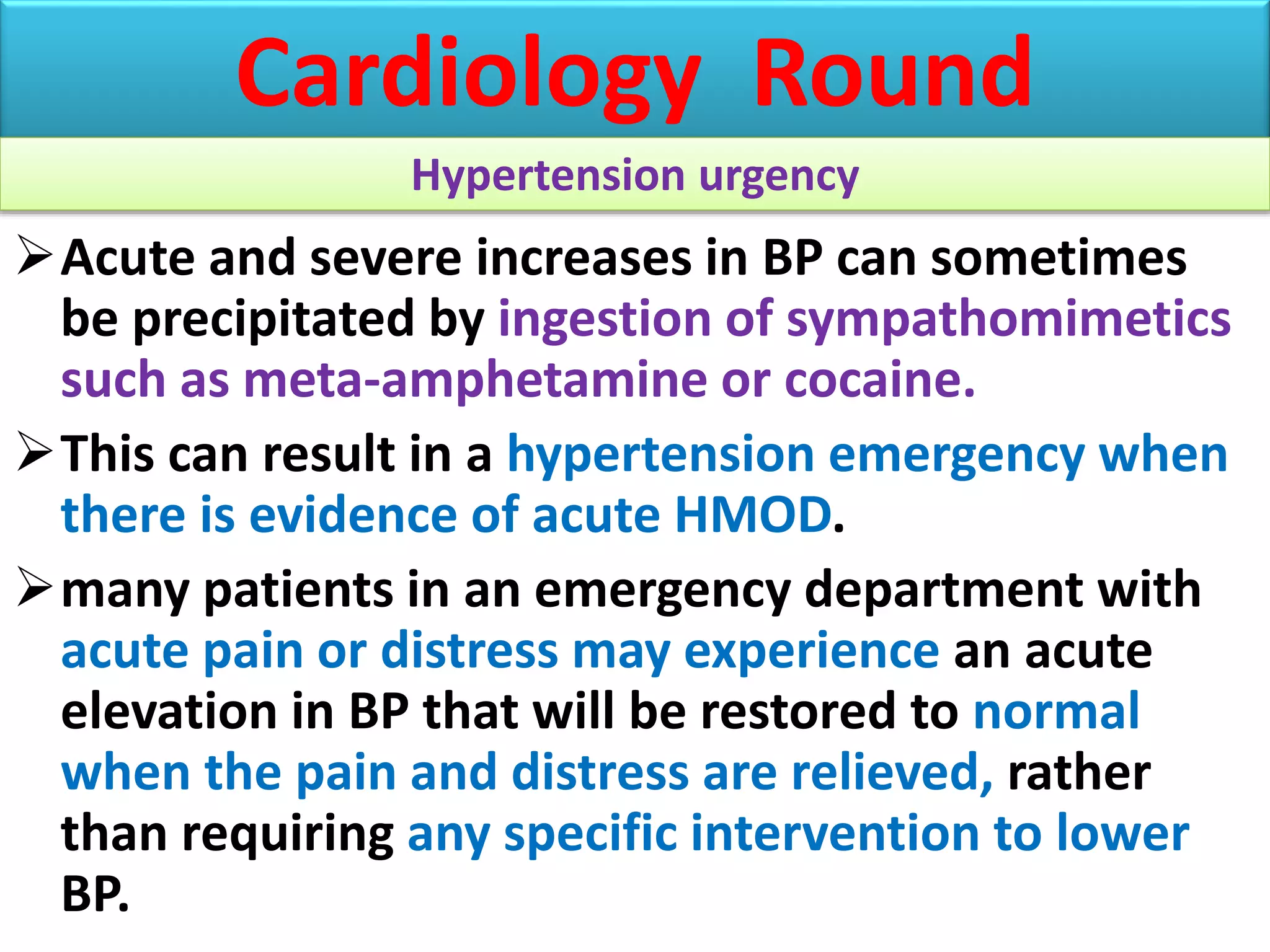 Cardiology Round

Hypertension urgency

➢ Acute and severe increases in BP can sometimes be precipitated by ingestion of sympathomimetics such as meta-amphetamine or cocaine.

➢ This can result in a hypertension emergency when there is evidence of acute HMOD.

➢ many patients in an emergency department with acute pain or distress may experience an acute elevation in BP that will be restored to normal when the pain and distress are relieved, rather than requiring any specific intervention to lower BP.